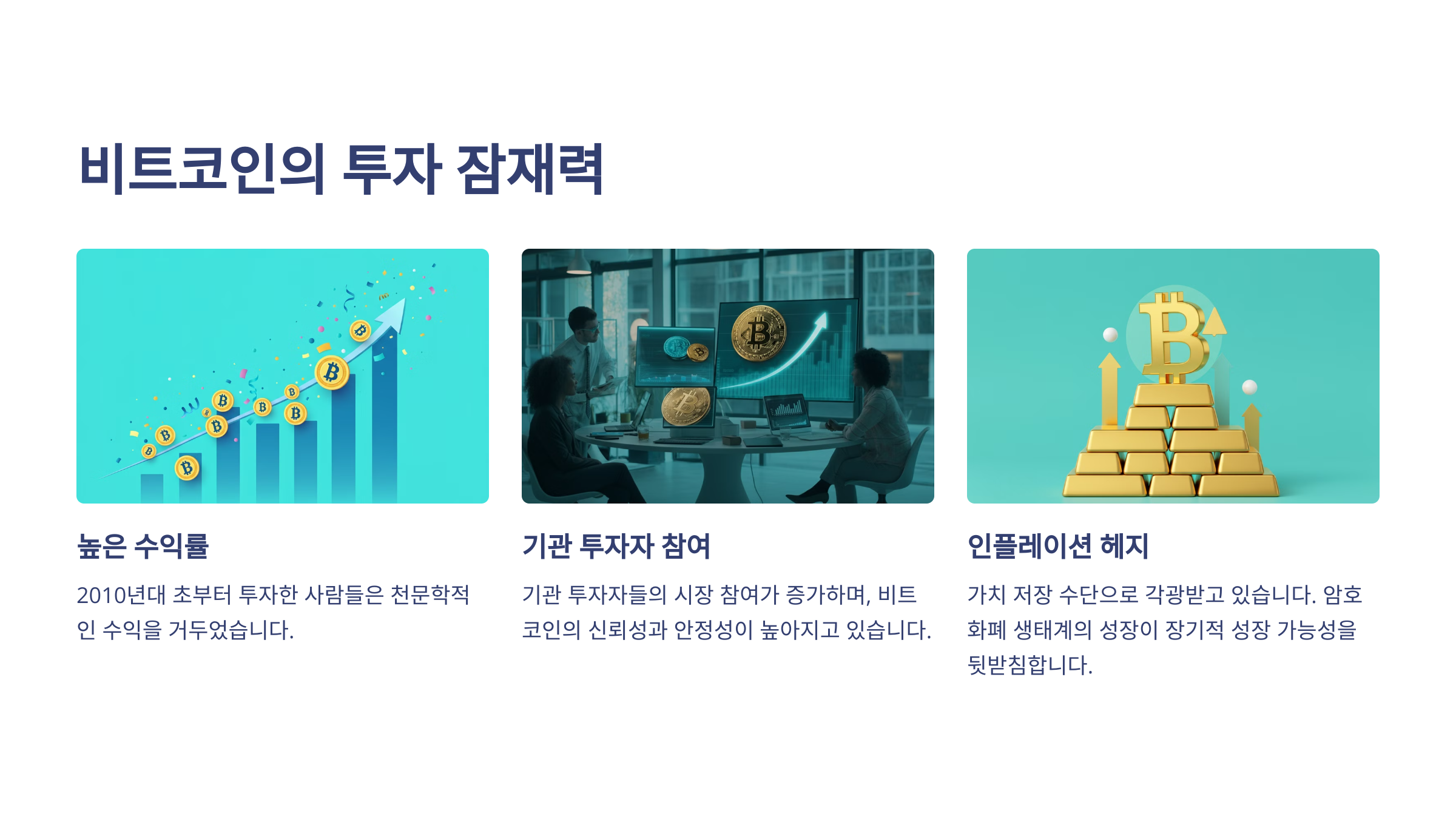 비트코인의 투자 잠재력

높은 수익률

2010년대 초부터 투자한 사람들은 천문학적인 수익을 거두었습니다.

기관 투자자 참여

기관 투자자들의 시장 참여가 증가하며, 비트코인의 신뢰성과 안정성이 높아지고 있습니다.

인플레이션 헤지

가치 저장 수단으로 각광받고 있습니다. 암호화폐 생태계의 성장이 장기적 성장 가능성을 뒷받침합니다.